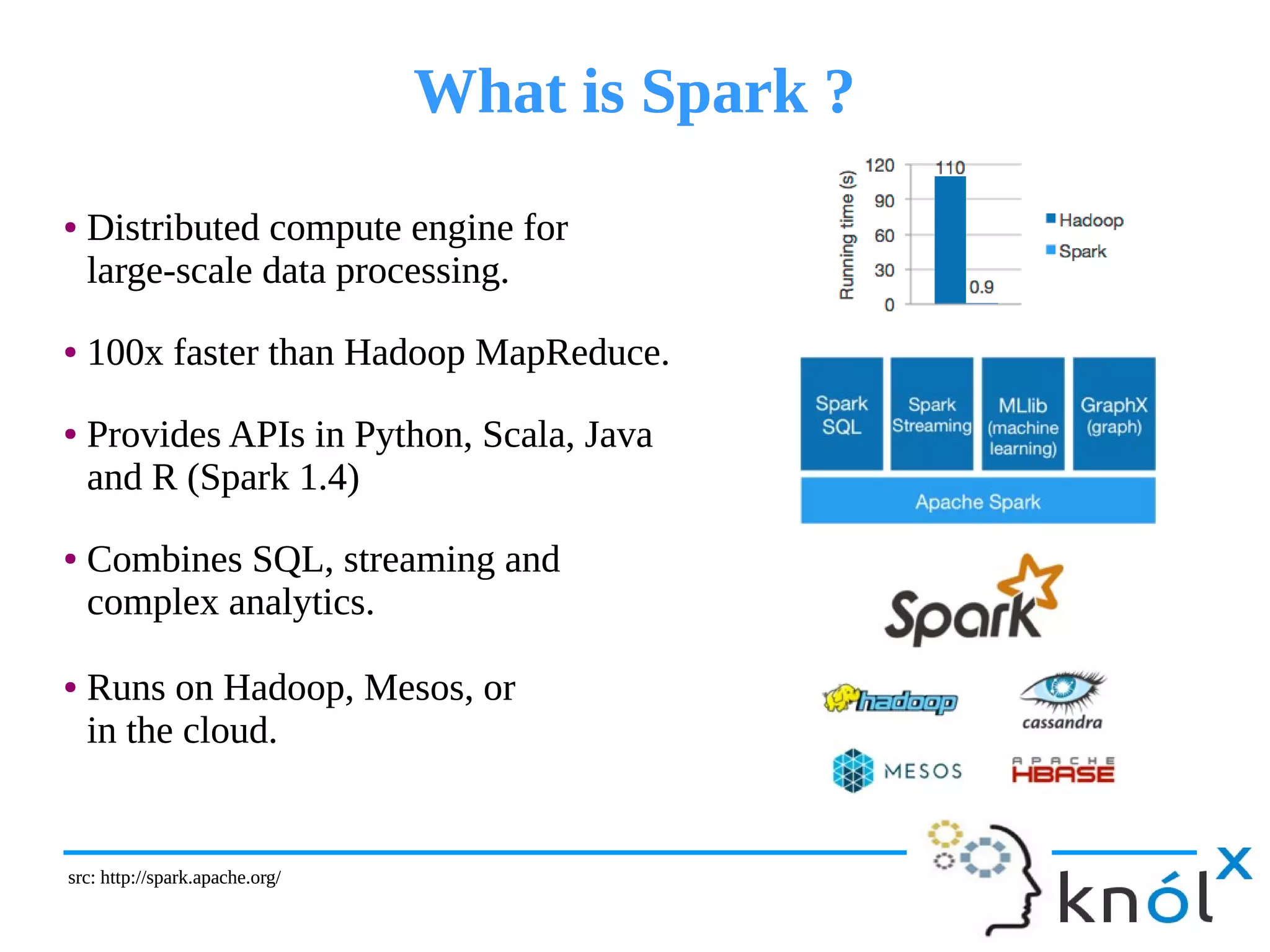 What is Spark ?

• Distributed compute engine for large-scale data processing.

• 100x faster than Hadoop MapReduce.

• Provides APIs in Python, Scala, Java and R (Spark 1.4)

• Combines SQL, streaming and complex analytics.

• Runs on Hadoop, Mesos, or in the cloud.

Running time (s)
120
90
60
30
0
110
0.9
Hadoop
Spark

Spark SQL
Spark Streaming
MLlib (machine learning)
GraphX (graph)
Apache Spark

Spark

hadoop
cassandra
MESOS
APACHE HBASE

src: http://spark.apache.org/

knólx